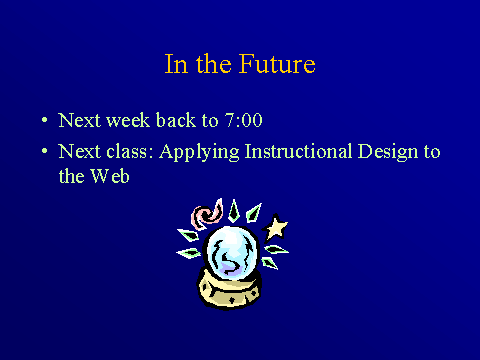 In the Future

• Next week back to 7:00
• Next class: Applying Instructional Design to the Web